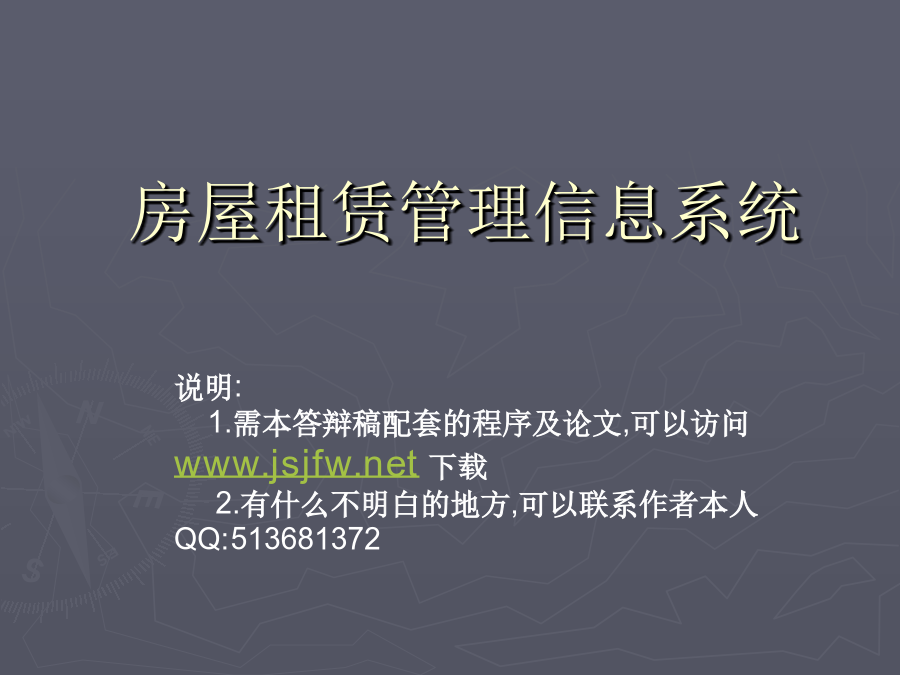 房屋租赁管理信息系统

说明:
1.需本答辩稿配套的程序及论文,可以访问 www.jsjfw.net 下载
2.有什么不明白的地方,可以联系作者本人 QQ:513681372